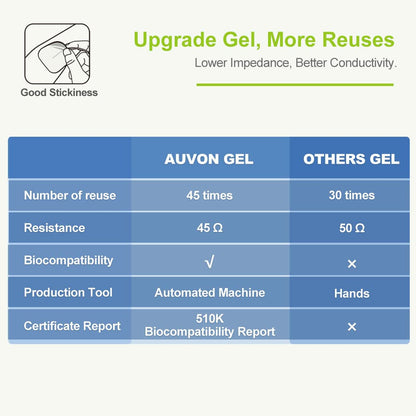 Good Stickiness

Upgrade Gel, More Reuses

Lower Impedance, Better Conductivity.

| | AUVON GEL | OTHERS GEL |
|---|---|---|
| Number of reuse | 45 times | 30 times |
| Resistance | 45 Ω | 50 Ω |
| Biocompatibility | √ | × |
| Production Tool | Automated Machine | Hands |
| Certificate Report | 510K Biocompatibility Report | × |